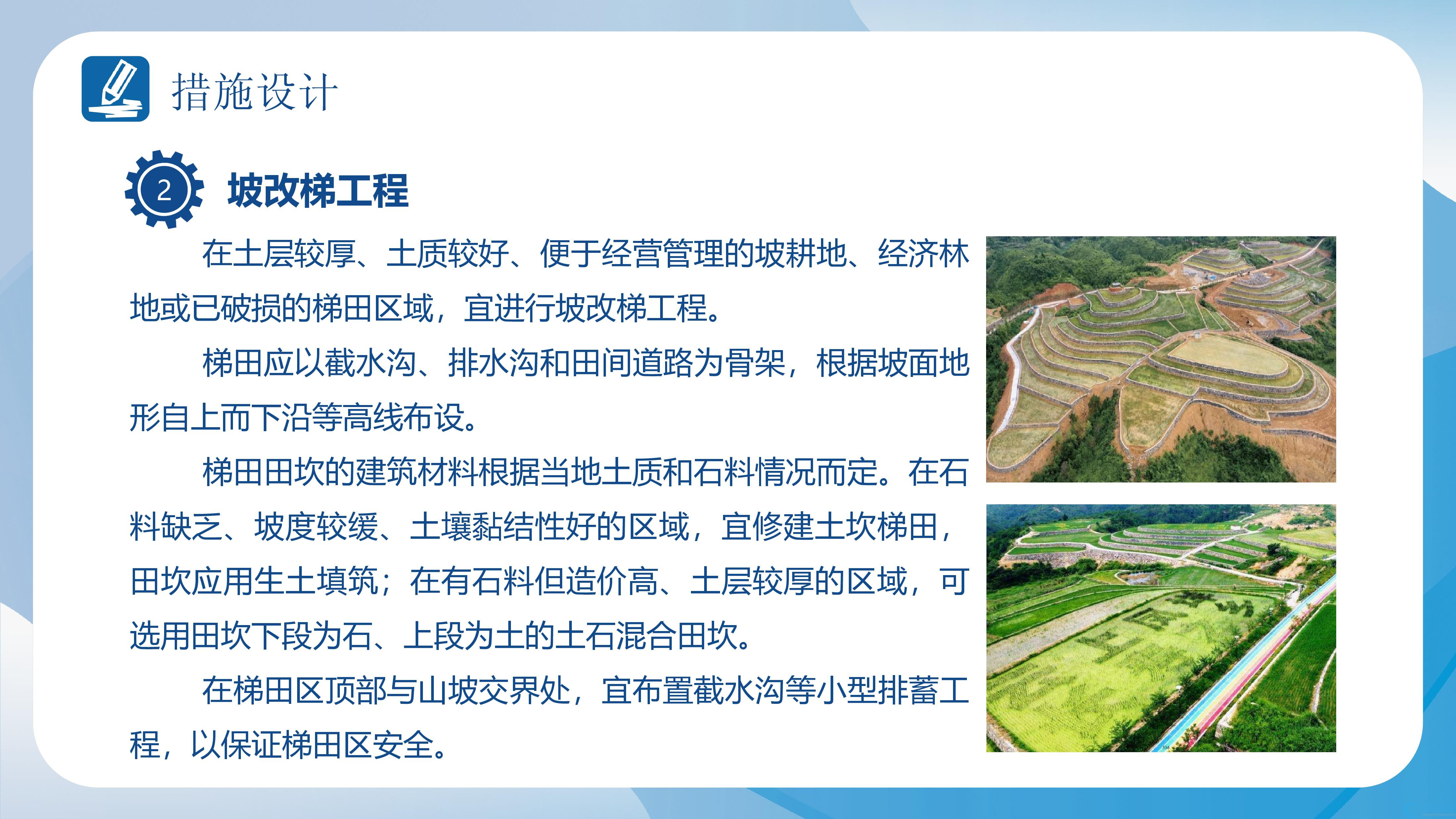 措施设计

2 坡改梯工程

在土层较厚、土质较好、便于经营管理的坡耕地、经济林地或已破损的梯田区域，宜进行坡改梯工程。

梯田应以截水沟、排水沟和田间道路为骨架，根据坡面地形自上而下沿等高线布设。

梯田田坎的建筑材料根据当地土质和石料情况而定。在石料缺乏、坡度较缓、土壤黏结性好的区域，宜修建土坎梯田，田坎应用生土填筑；在有石料但造价高、土层较厚的区域，可选用田坎下段为石、上段为土的土石混合田坎。

在梯田区顶部与山坡交界处，宜布置截水沟等小型排蓄工程，以保证梯田区安全。